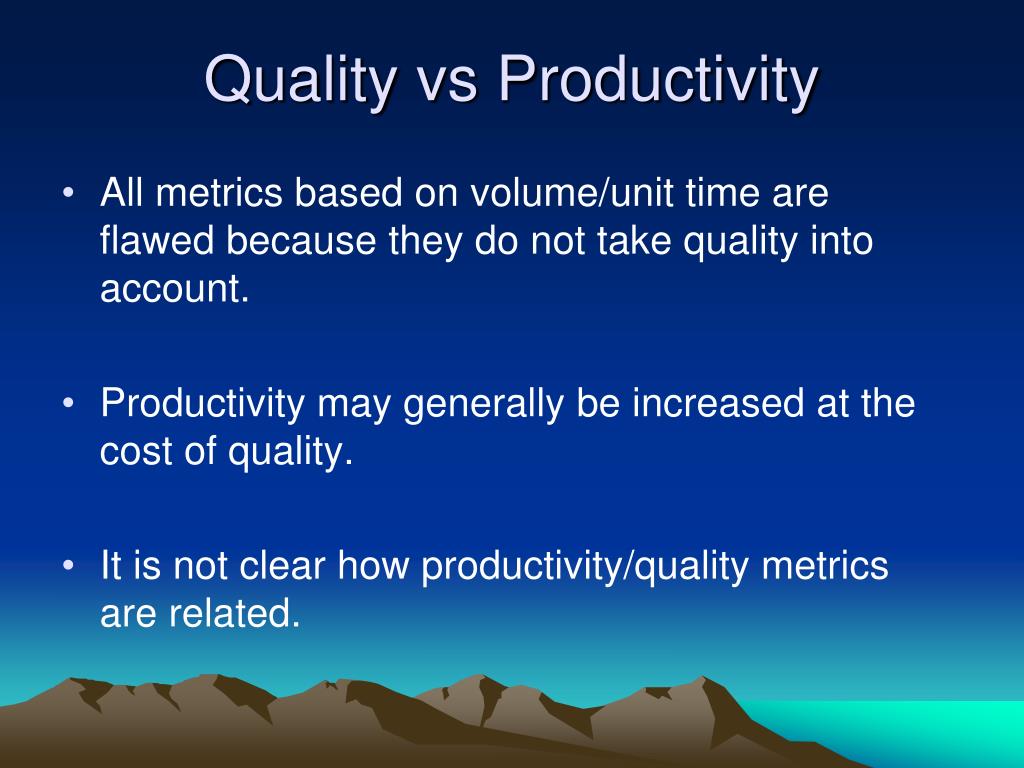 Quality vs Productivity

• All metrics based on volume/unit time are flawed because they do not take quality into account.

• Productivity may generally be increased at the cost of quality.

• It is not clear how productivity/quality metrics are related.